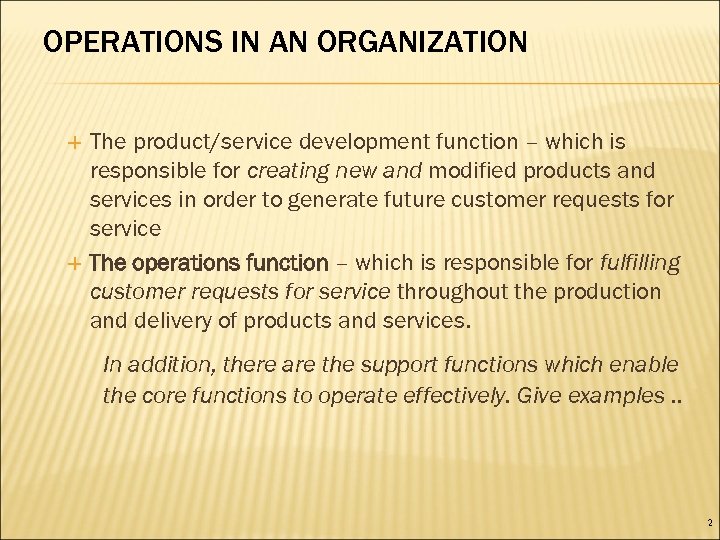 OPERATIONS IN AN ORGANIZATION

+ The product/service development function – which is responsible for creating new and modified products and services in order to generate future customer requests for service

+ The operations function – which is responsible for fulfilling customer requests for service throughout the production and delivery of products and services.

In addition, there are the support functions which enable the core functions to operate effectively. Give examples ..

2